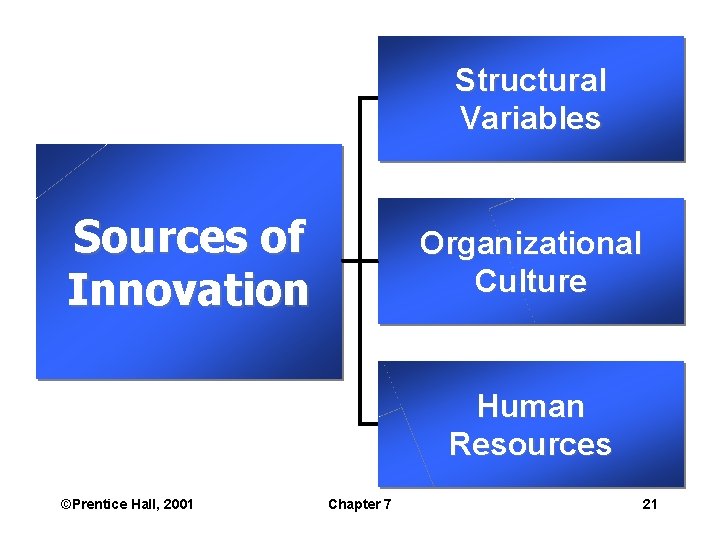 Sources of Innovation

Structural Variables

Organizational Culture

Human Resources

©Prentice Hall, 2001

Chapter 7

21